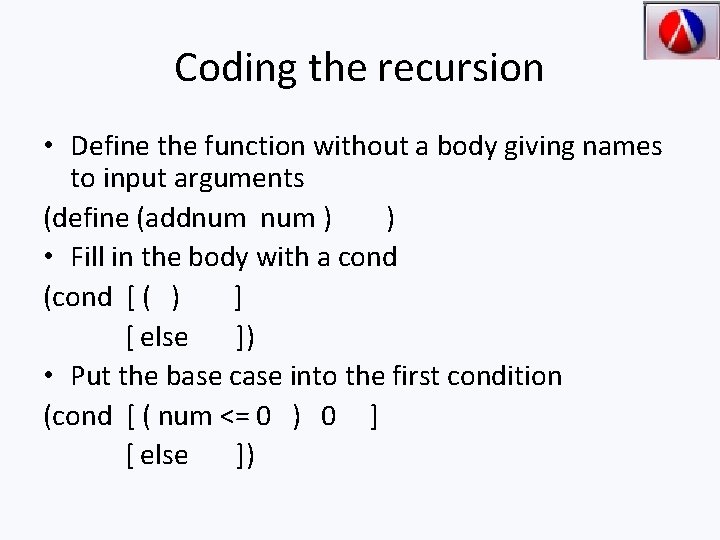 Coding the recursion

• Define the function without a body giving names to input arguments

(define (addnum num ) )

• Fill in the body with a cond

(cond [ ( ) ]
[ else ])

• Put the base case into the first condition

(cond [ ( num <= 0 ) 0 ]
[ else ])